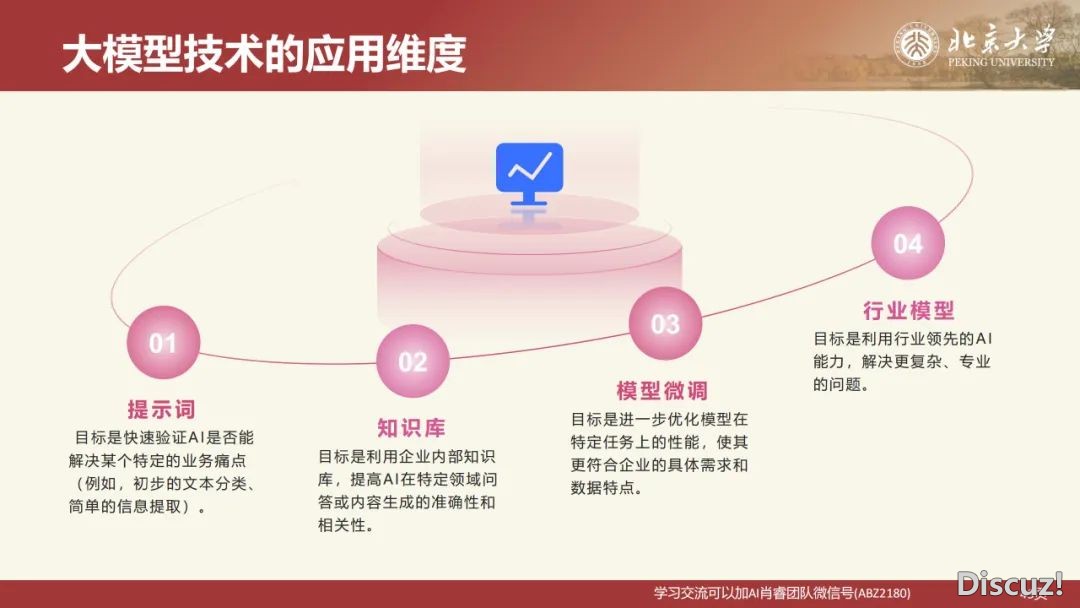 大模型技术的应用维度

北京大学
PEKING UNIVERSITY

01
提示词
目标是快速验证AI是否能解决某个特定的业务痛点（例如，初步的文本分类、简单的信息提取）。

02
知识库
目标是利用企业内部知识库，提高AI在特定领域问答或内容生成的准确性和相关性。

03
模型微调
目标是进一步优化模型在特定任务上的性能，使其更符合企业的具体需求和数据特点。

04
行业模型
目标是利用行业领先的AI能力，解决更复杂、专业的问题。

学习交流可以加AI肖睿团队微信号(ABZ2180)

Discuz!